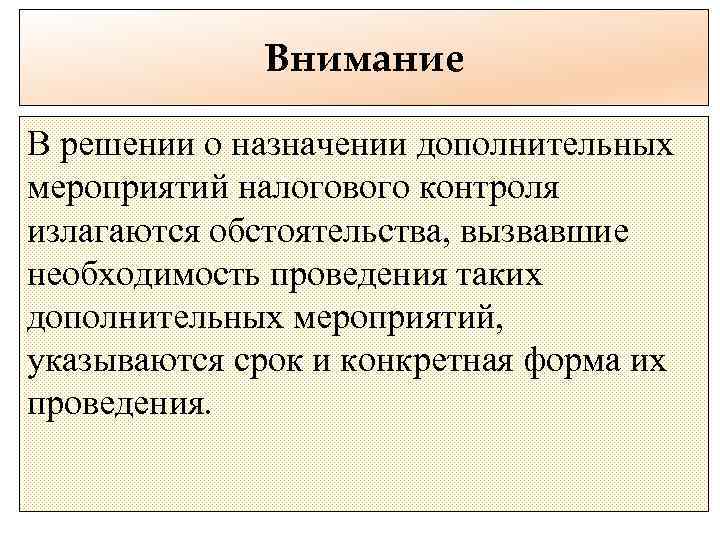 Внимание

В решении о назначении дополнительных мероприятий налогового контроля излагаются обстоятельства, вызвавшие необходимость проведения таких дополнительных мероприятий, указываются срок и конкретная форма их проведения.